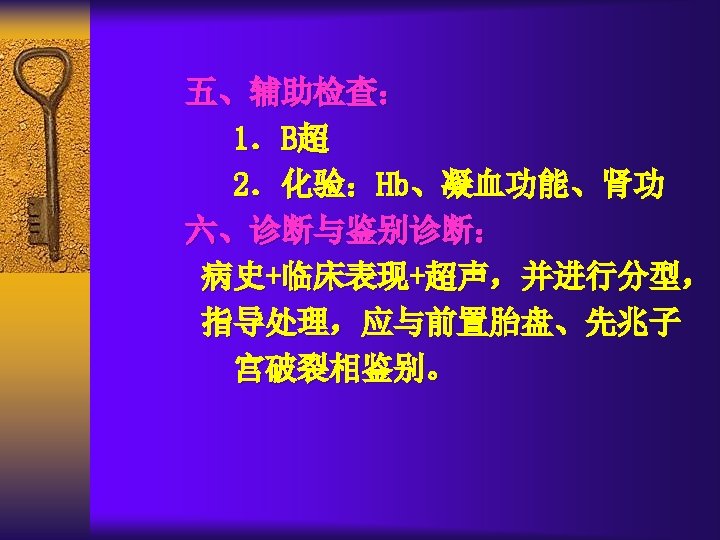 五、辅助检查：

1．B超

2．化验：Hb、凝血功能、肾功

六、诊断与鉴别诊断：

病史+临床表现+超声，并进行分型，指导处理，应与前置胎盘、先兆子宫破裂相鉴别。